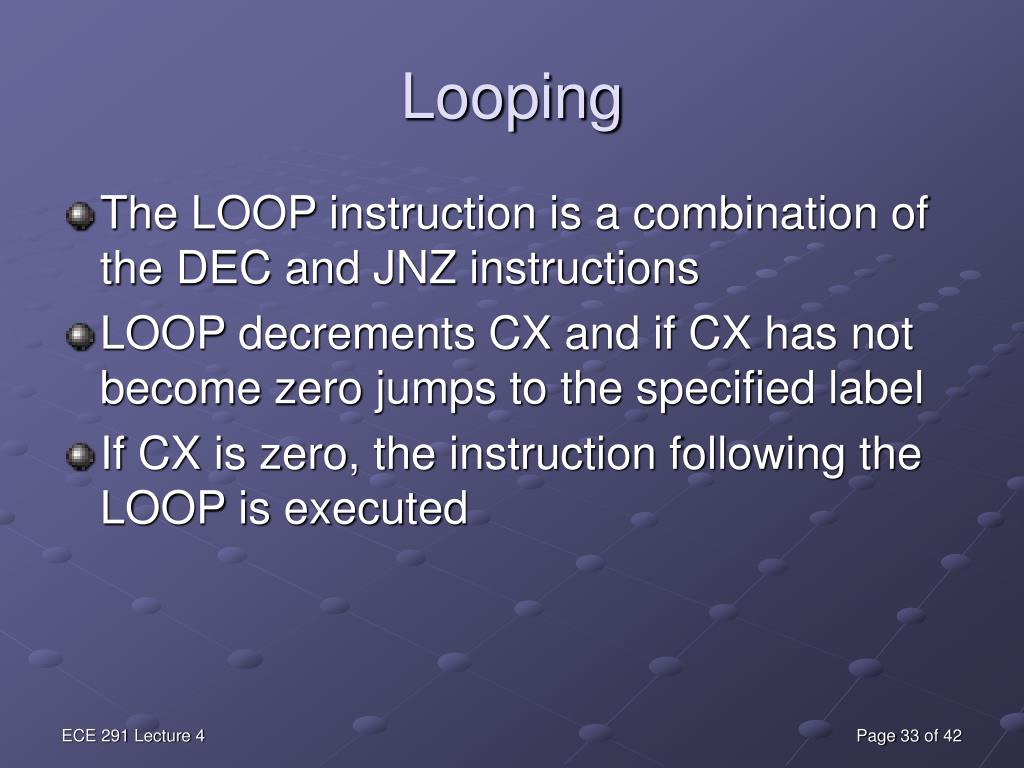 Looping

The LOOP instruction is a combination of the DEC and JNZ instructions

LOOP decrements CX and if CX has not become zero jumps to the specified label

If CX is zero, the instruction following the LOOP is executed

ECE 291 Lecture 4

Page 33 of 42